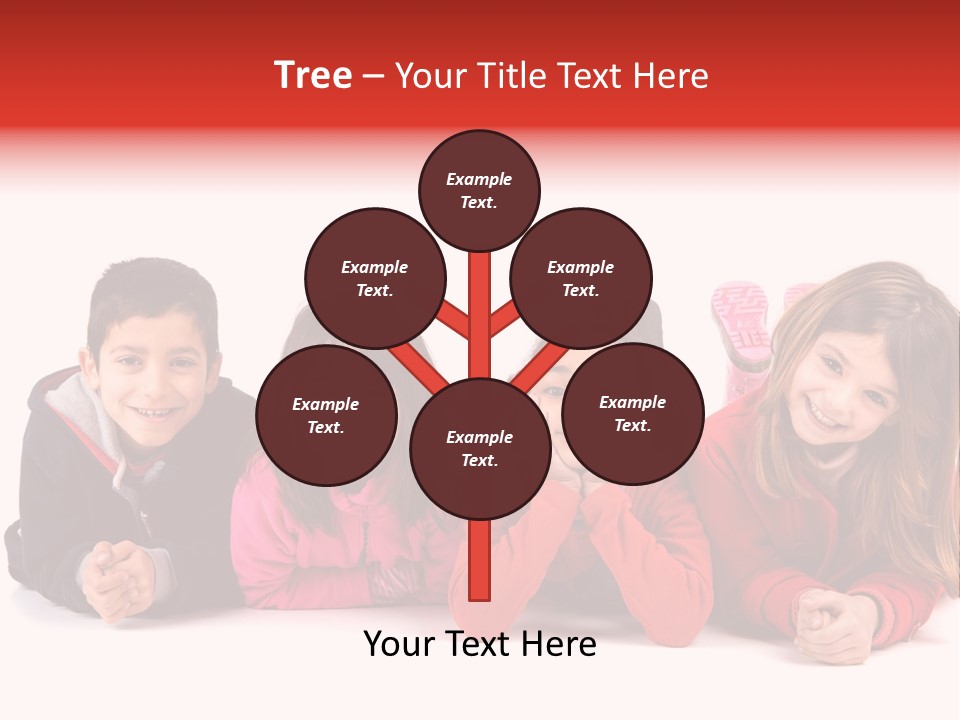 Tree – Your Title Text Here

Example Text.

Example Text.

Example Text.

Example Text.

Example Text.

Example Text.

Your Text Here